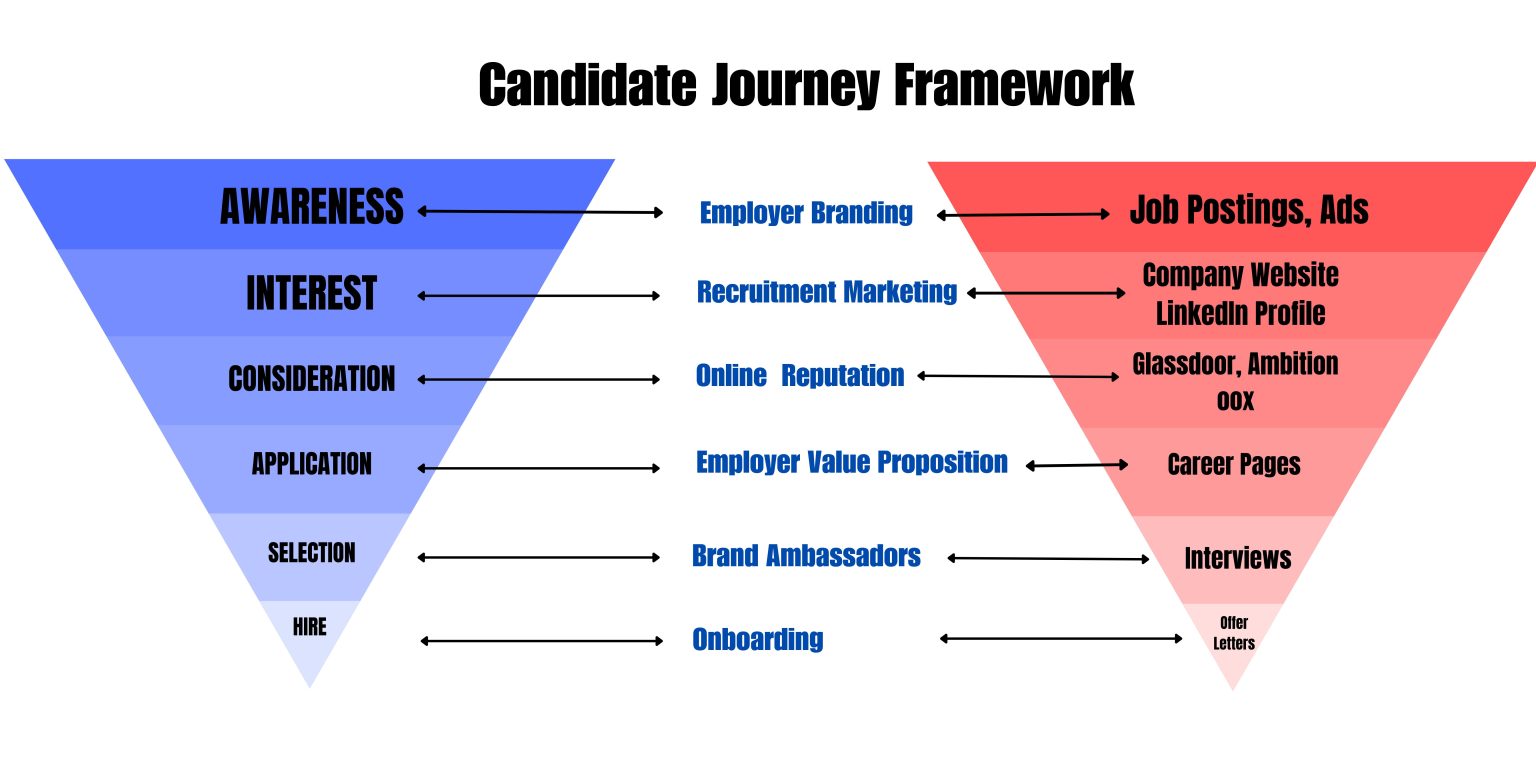 Candidate Journey Framework

AWARENESS
INTEREST
CONSIDERATION
APPLICATION
SELECTION
HIRE

Employer Branding
Recruitment Marketing
Online Reputation
Employer Value Proposition
Brand Ambassadors
Onboarding

Job Postings, Ads
Company Website LinkedIn Profile
Glassdoor, Ambition OOX
Career Pages
Interviews
Offer Letters